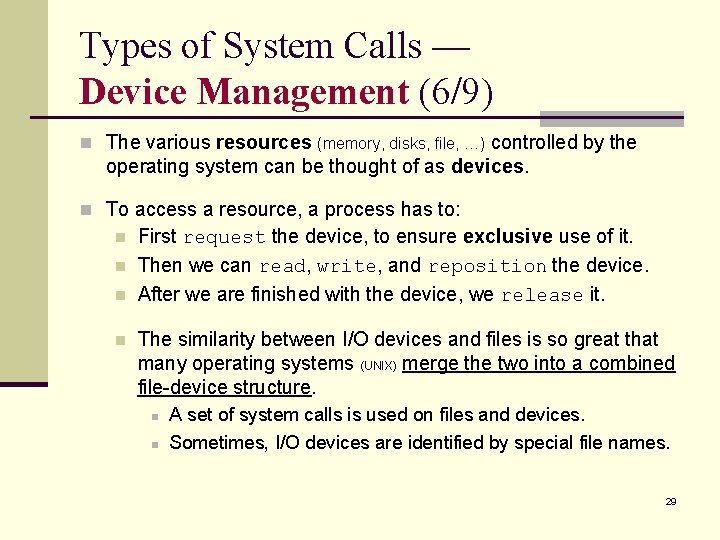 Types of System Calls — Device Management (6/9)

The various resources (memory, disks, file, …) controlled by the operating system can be thought of as devices.

To access a resource, a process has to:

First request the device, to ensure exclusive use of it.

Then we can read, write, and reposition the device.

After we are finished with the device, we release it.

The similarity between I/O devices and files is so great that many operating systems (UNIX) merge the two into a combined file-device structure.

A set of system calls is used on files and devices.

Sometimes, I/O devices are identified by special file names.

29